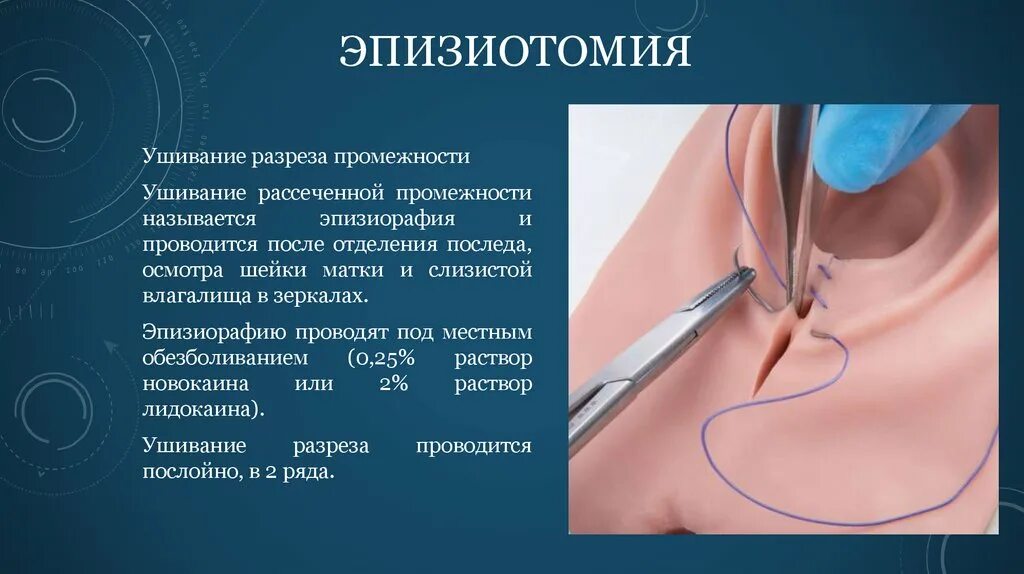 ЭПИЗИОТОМИЯ

Ушивание разреза промежности

Ушивание рассеченной промежности называется эпизиорафия и проводится после отделения последа, осмотра шейки матки и слизистой влагалища в зеркалах.

Эпизиорафию проводят под местным обезболиванием (0,25% раствор новокаина или 2% раствор лидокаина).

Ушивание разреза проводится послойно, в 2 ряда.